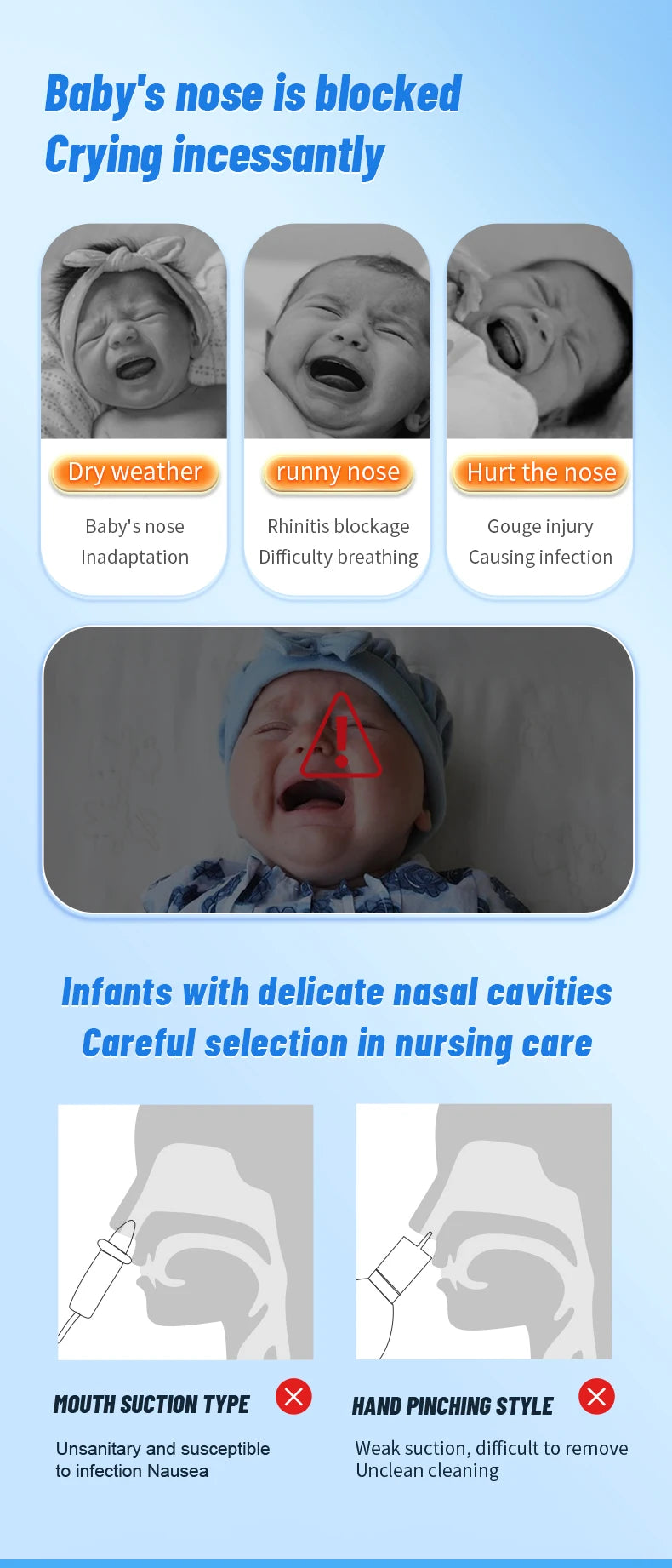 Baby's nose is blocked
Crying incessantly

Dry weather
Baby's nose
Inadaptation

runny nose
Rhinitis blockage
Difficulty breathing

Hurt the nose
Gouge injury
Causing infection

Infants with delicate nasal cavities
Careful selection in nursing care

MOUTH SUCTION TYPE
Unsanitary and susceptible to infection Nausea

HAND PINCHING STYLE
Weak suction, difficult to remove
Unclean cleaning